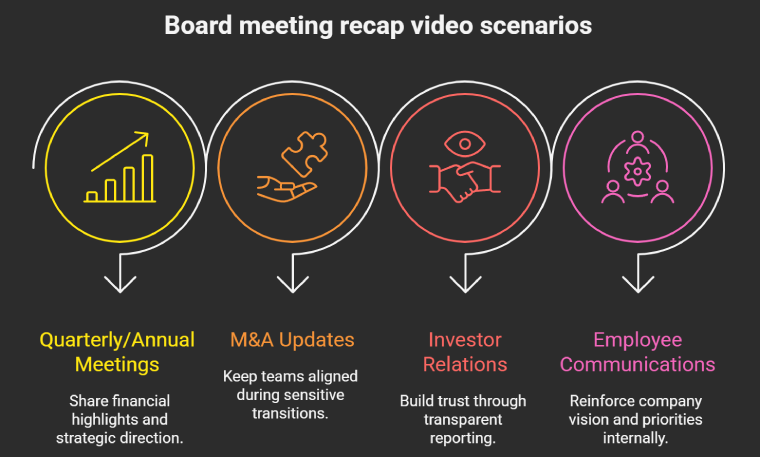 Board meeting recap video scenarios

Quarterly/Annual Meetings

Share financial highlights and strategic direction.

M&A Updates

Keep teams aligned during sensitive transitions.

Investor Relations

Build trust through transparent reporting.

Employee Communications

Reinforce company vision and priorities internally.